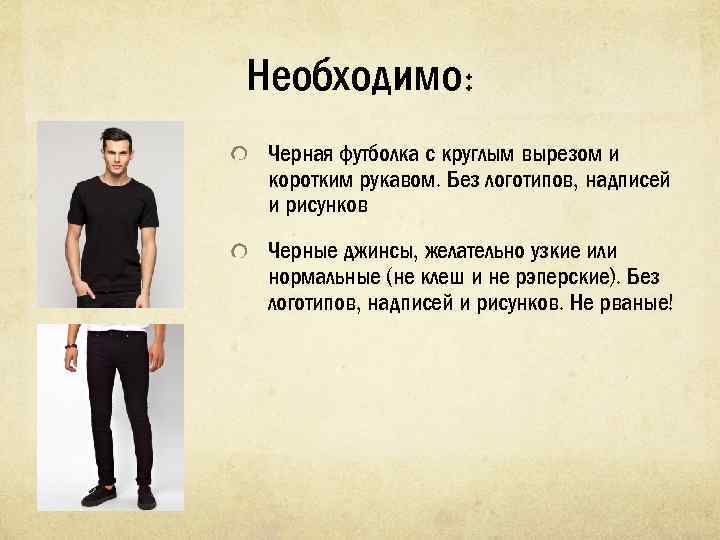 Необходимо:

Черная футболка с круглым вырезом и коротким рукавом. Без логотипов, надписей и рисунков

Черные джинсы, желательно узкие или нормальные (не клеш и не рэперские). Без логотипов, надписей и рисунков. Не рваные!